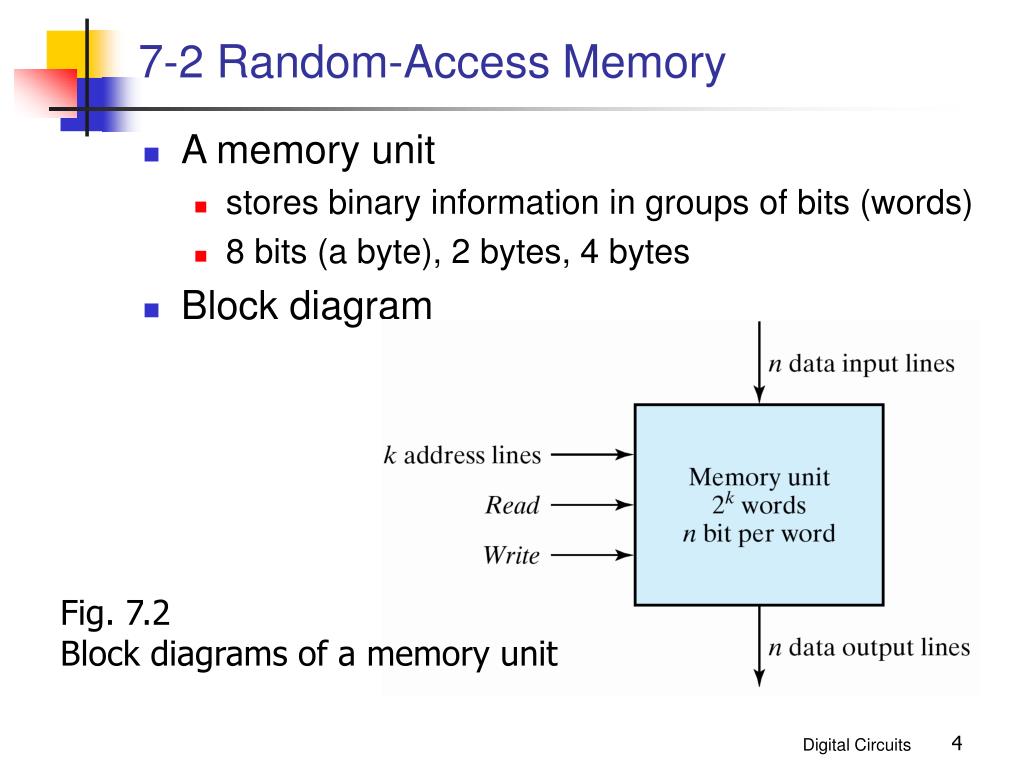 7-2 Random-Access Memory

A memory unit

stores binary information in groups of bits (words)

8 bits (a byte), 2 bytes, 4 bytes

Block diagram

$n$ data input lines

$k$ address lines

Read

Write

Memory unit
$2^k$ words
$n$ bit per word

$n$ data output lines

Fig. 7.2
Block diagrams of a memory unit

Digital Circuits

4